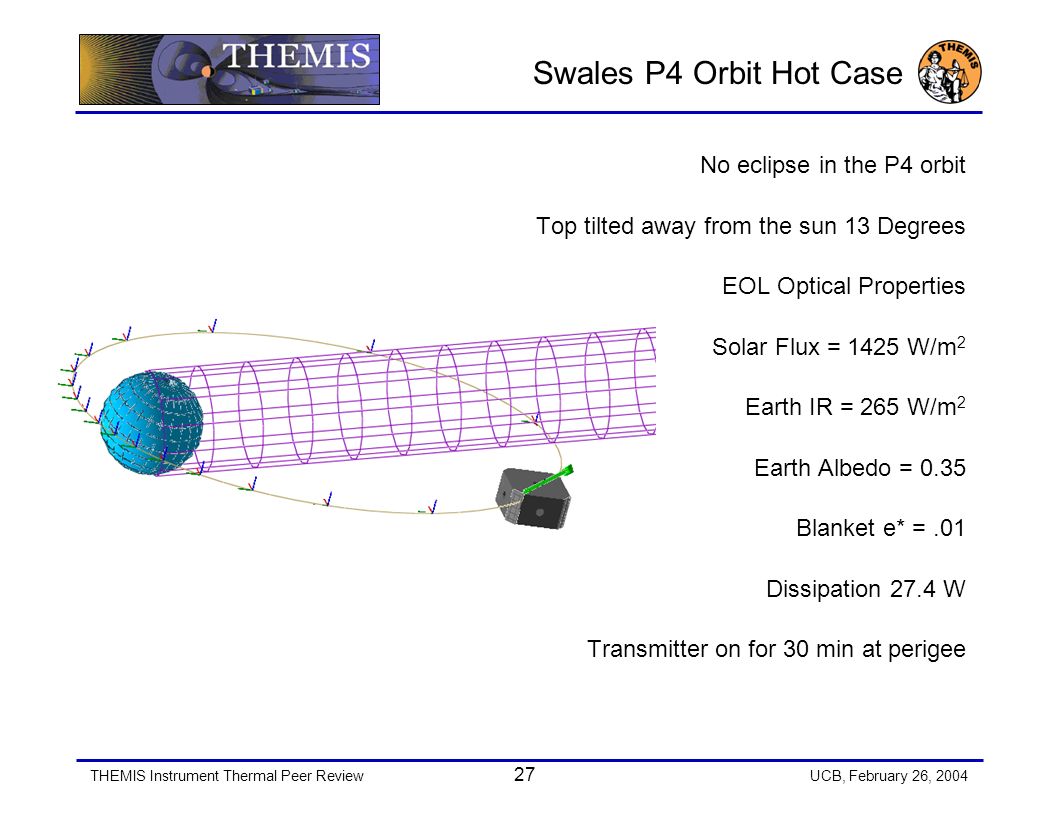 THEMIS

Swales P4 Orbit Hot Case

THEMIS

No eclipse in the P4 orbit

Top tilted away from the sun 13 Degrees

EOL Optical Properties

Solar Flux = 1425 W/m$^2$

Earth IR = 265 W/m$^2$

Earth Albedo = 0.35

Blanket e* = .01

Dissipation 27.4 W

Transmitter on for 30 min at perigee

THEMIS Instrument Thermal Peer Review

27

UCB, February 26, 2004